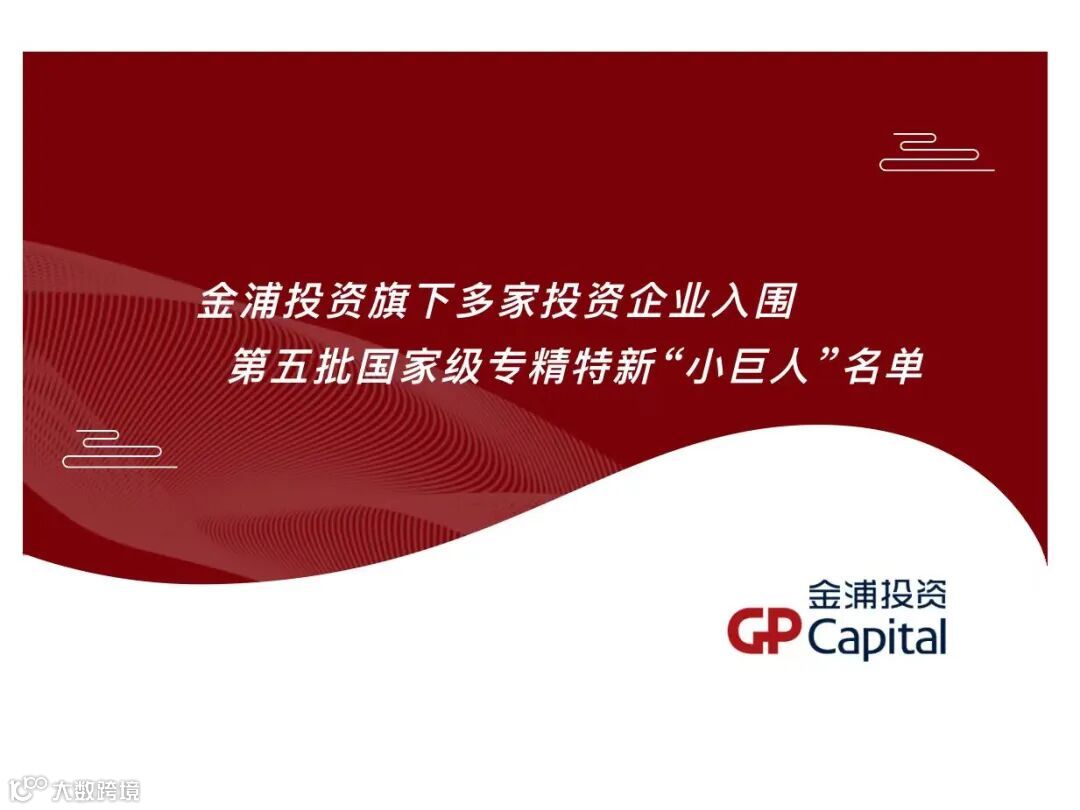 金浦投资旗下多家投资企业入围
第五批国家级专精特新“小巨人”名单

金浦投资
GP Capital

大数跨境